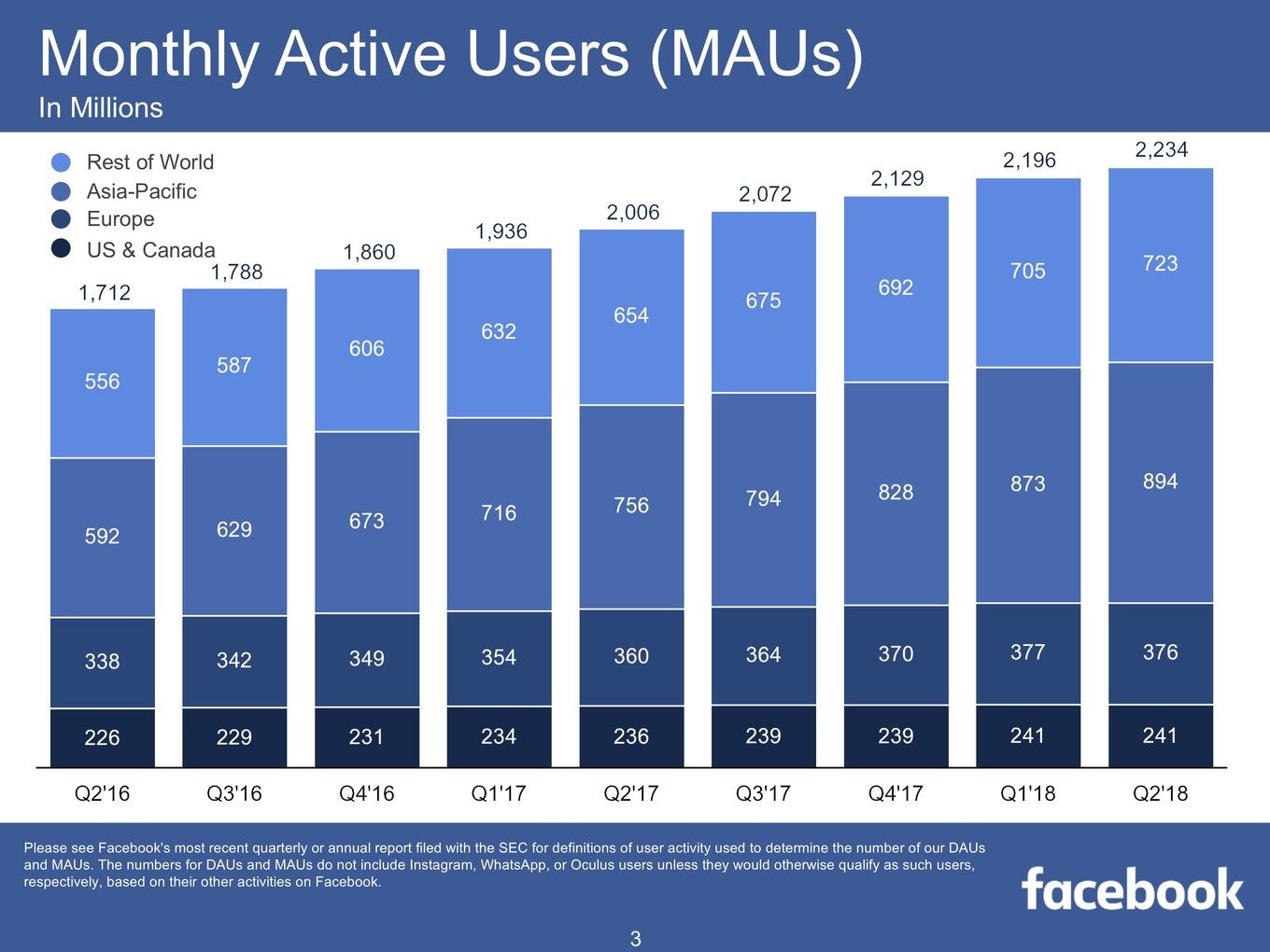 Monthly Active Users (MAUs)
In Millions

Rest of World
Asia-Pacific
Europe
US & Canada

| | Q2'16 | Q3'16 | Q4'16 | Q1'17 | Q2'17 | Q3'17 | Q4'17 | Q1'18 | Q2'18 |
|---|---|---|---|---|---|---|---|---|---|
| Total | 1,712 | 1,788 | 1,860 | 1,936 | 2,006 | 2,072 | 2,129 | 2,196 | 2,234 |
| Rest of World | 556 | 587 | 606 | 632 | 654 | 675 | 692 | 705 | 723 |
| Asia-Pacific | 592 | 629 | 673 | 716 | 756 | 794 | 828 | 873 | 894 |
| Europe | 338 | 342 | 349 | 354 | 360 | 364 | 370 | 377 | 376 |
| US & Canada | 226 | 229 | 231 | 234 | 236 | 239 | 239 | 241 | 241 |

Please see Facebook's most recent quarterly or annual report filed with the SEC for definitions of user activity used to determine the number of our DAUs and MAUs. The numbers for DAUs and MAUs do not include Instagram, WhatsApp, or Oculus users unless they would otherwise qualify as such users, respectively, based on their other activities on Facebook.

facebook

3